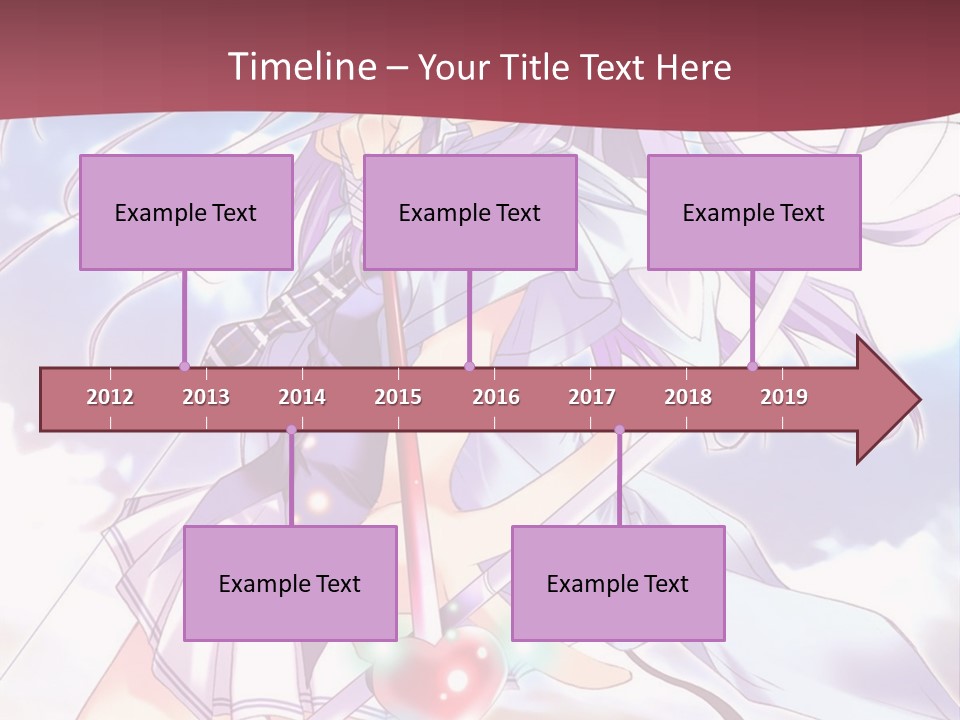 Timeline – Your Title Text Here

Example Text

Example Text

Example Text

2012 2013 2014 2015 2016 2017 2018 2019

Example Text

Example Text